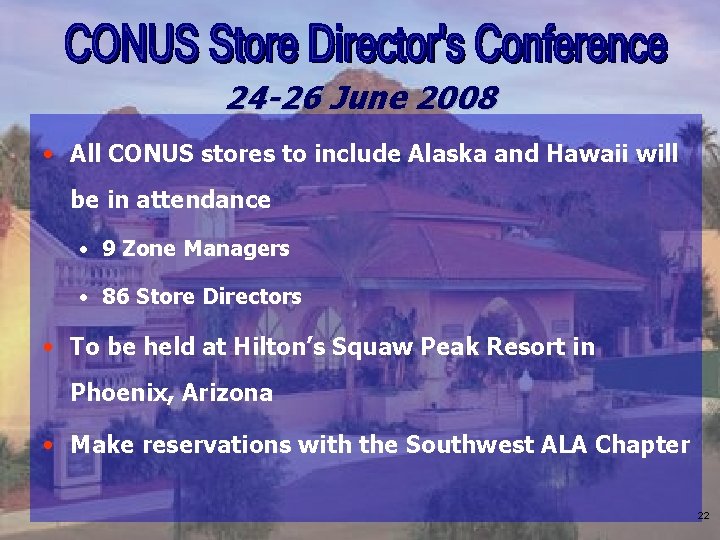 CONUS Store Director's Conference

24-26 June 2008

• All CONUS stores to include Alaska and Hawaii will be in attendance

• 9 Zone Managers

• 86 Store Directors

• To be held at Hilton's Squaw Peak Resort in Phoenix, Arizona

• Make reservations with the Southwest ALA Chapter

22